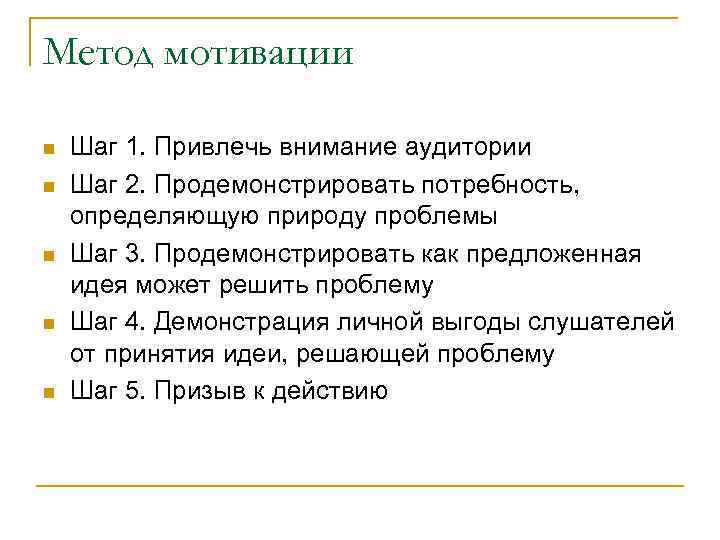 Метод мотивации

Шаг 1. Привлечь внимание аудитории

Шаг 2. Продемонстрировать потребность, определяющую природу проблемы

Шаг 3. Продемонстрировать как предложенная идея может решить проблему

Шаг 4. Демонстрация личной выгоды слушателей от принятия идеи, решающей проблему

Шаг 5. Призыв к действию